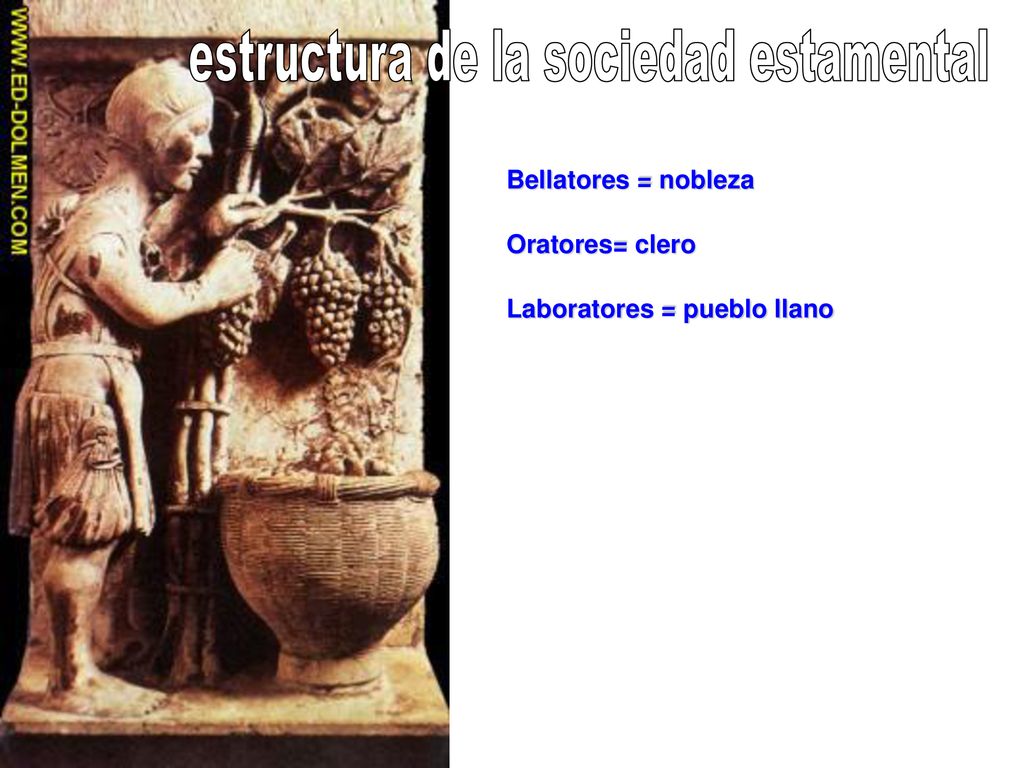 WWW.ED-DOLMEN.COM

estructura de la sociedad estamental

Bellatores = nobleza

Oratores= clero

Laboratores = pueblo llano